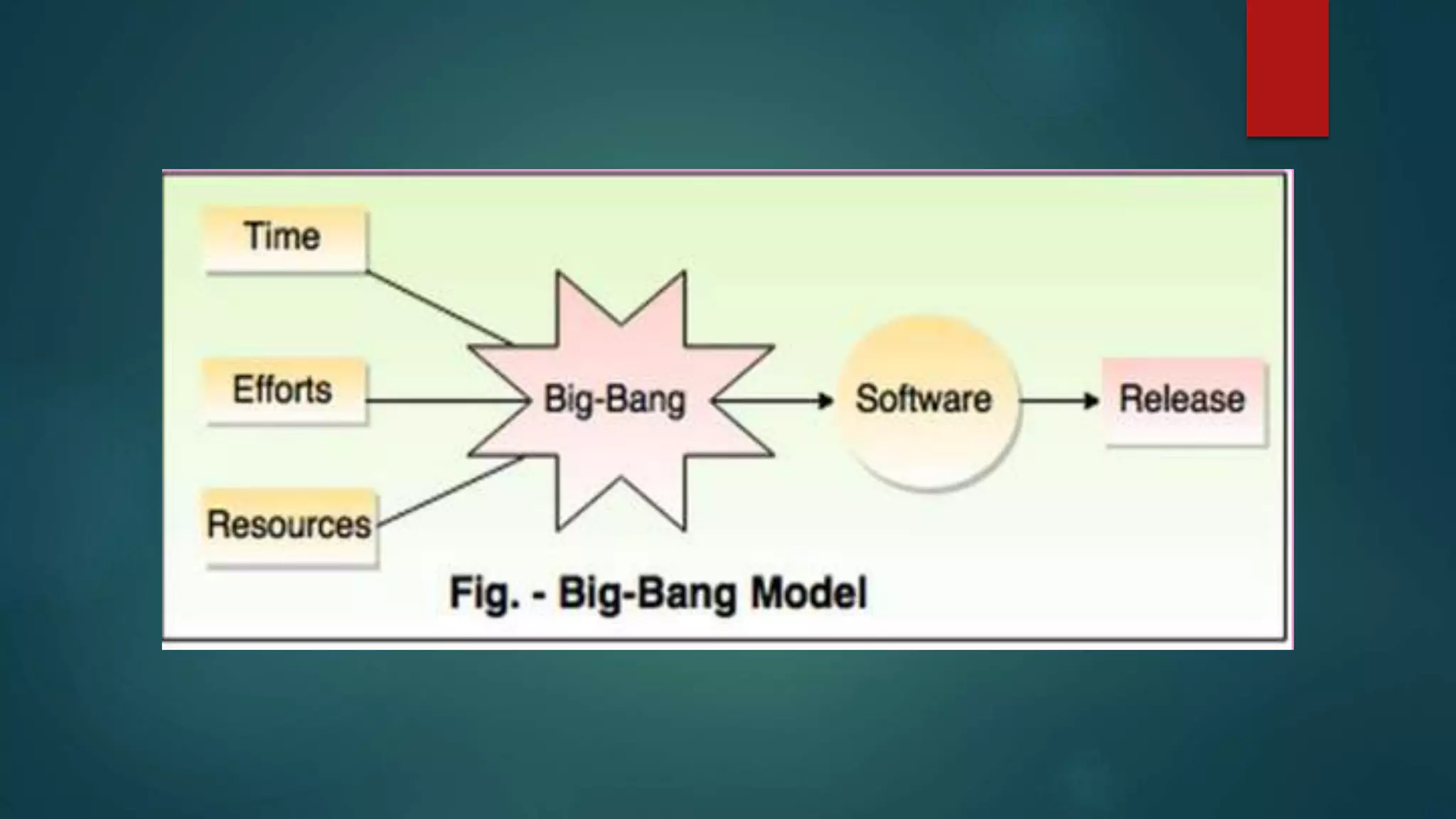 Time

Efforts

Resources

Big-Bang

Software

Release

Fig. - Big-Bang Model